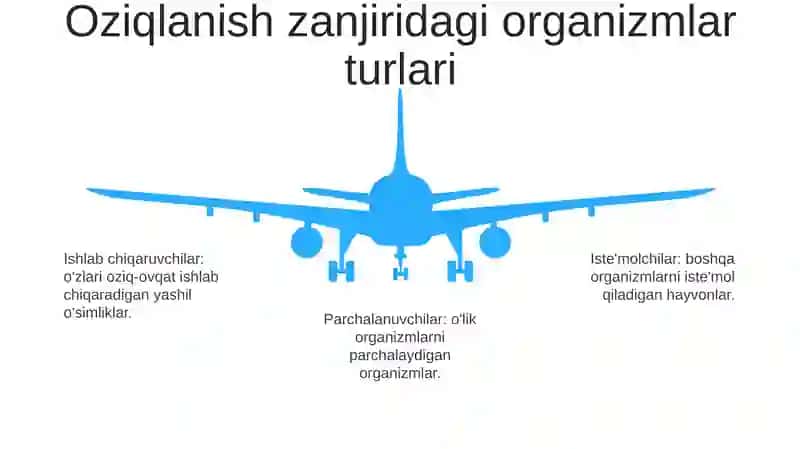 Oziqlanish zanjiridagi organizmlar turlari

Ishlab chiqaruvchilar: o'zlari oziq-ovqat ishlab chiqaradigan yashil o'simliklar.

Parchalanuvchilar: o'lik organizmlarni parchalaydigan organizmlar.

Iste'molchilar: boshqa organizmlarni iste'mol qiladigan hayvonlar.